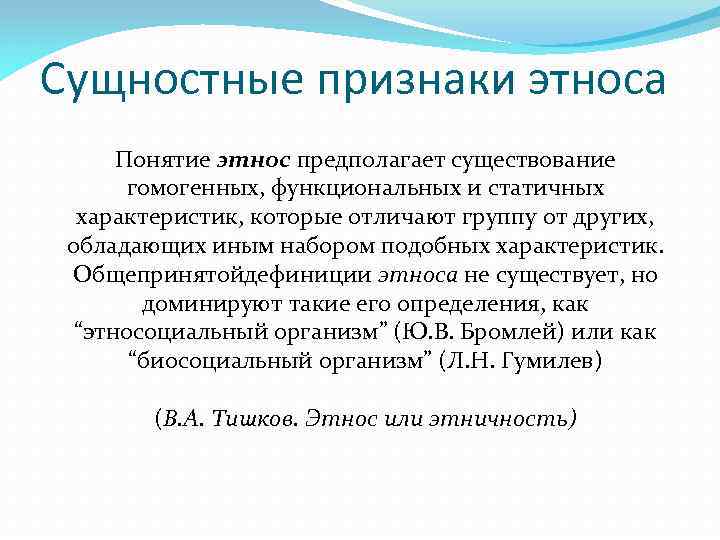 Сущностные признаки этноса

Понятие этнос предполагает существование гомогенных, функциональных и статичных характеристик, которые отличают группу от других, обладающих иным набором подобных характеристик. Общепринятойдефиниции этноса не существует, но доминируют такие его определения, как “этносоциальный организм” (Ю.В. Бромлей) или как “биосоциальный организм” (Л.Н. Гумилев)

(В.А. Тишков. Этнос или этничность)